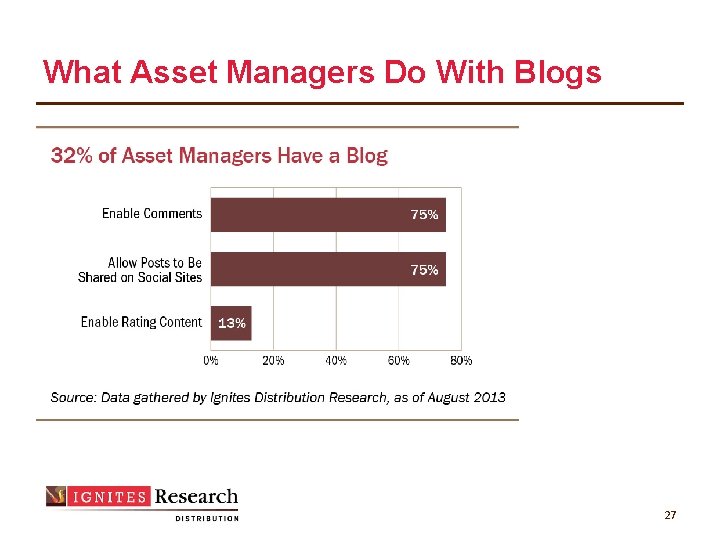 What Asset Managers Do With Blogs

32% of Asset Managers Have a Blog

Enable Comments 75%

Allow Posts to Be Shared on Social Sites 75%

Enable Rating Content 13%

0% 20% 40% 60% 80%

Source: Data gathered by Ignites Distribution Research, as of August 2013

IGNITES Research DISTRIBUTION

27